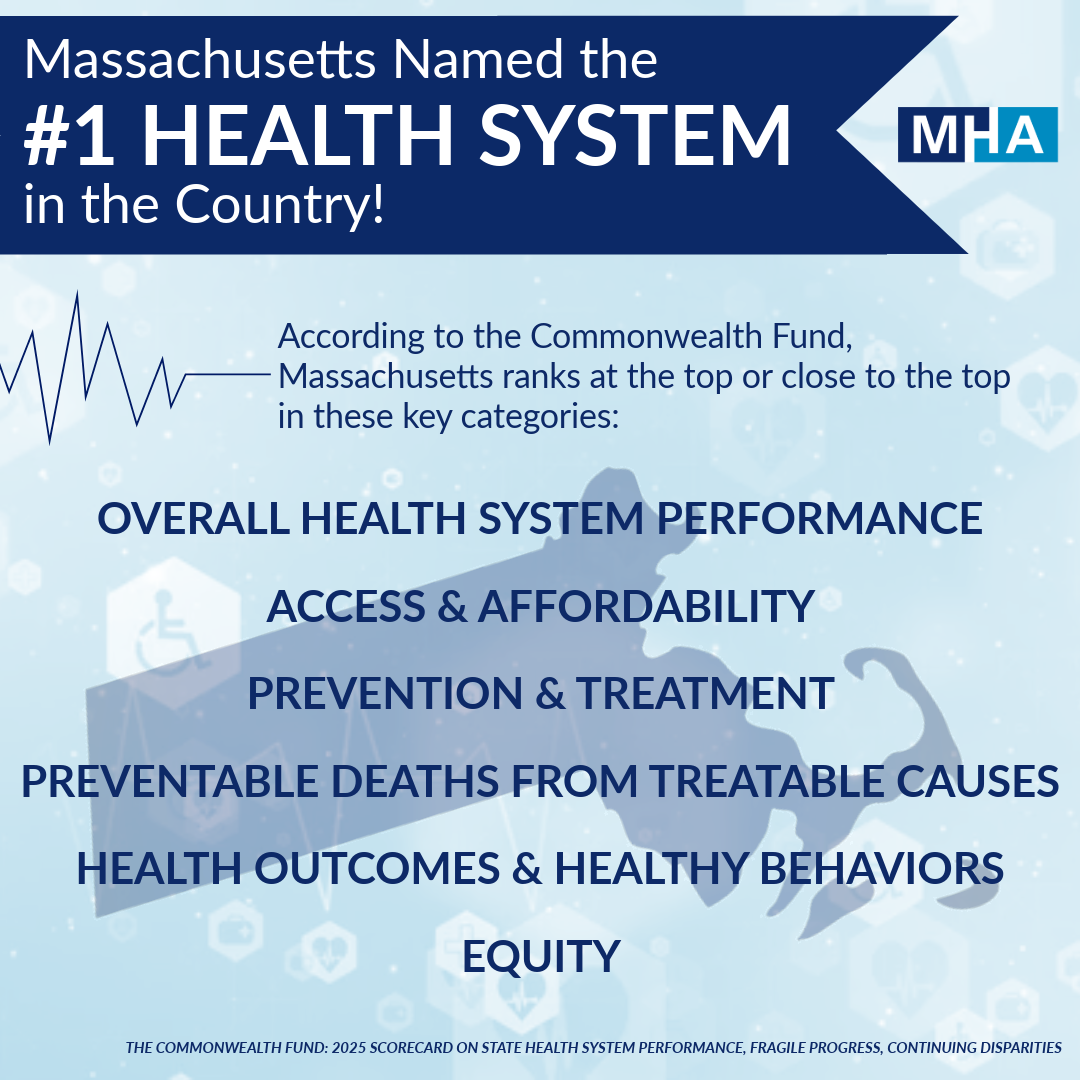 Massachusetts Named the
#1 HEALTH SYSTEM
in the Country!

MHA

According to the Commonwealth Fund, Massachusetts ranks at the top or close to the top in these key categories:

OVERALL HEALTH SYSTEM PERFORMANCE

ACCESS & AFFORDABILITY

PREVENTION & TREATMENT

PREVENTABLE DEATHS FROM TREATABLE CAUSES

HEALTH OUTCOMES & HEALTHY BEHAVIORS

EQUITY

THE COMMONWEALTH FUND: 2025 SCORECARD ON STATE HEALTH SYSTEM PERFORMANCE, FRAGILE PROGRESS, CONTINUING DISPARITIES